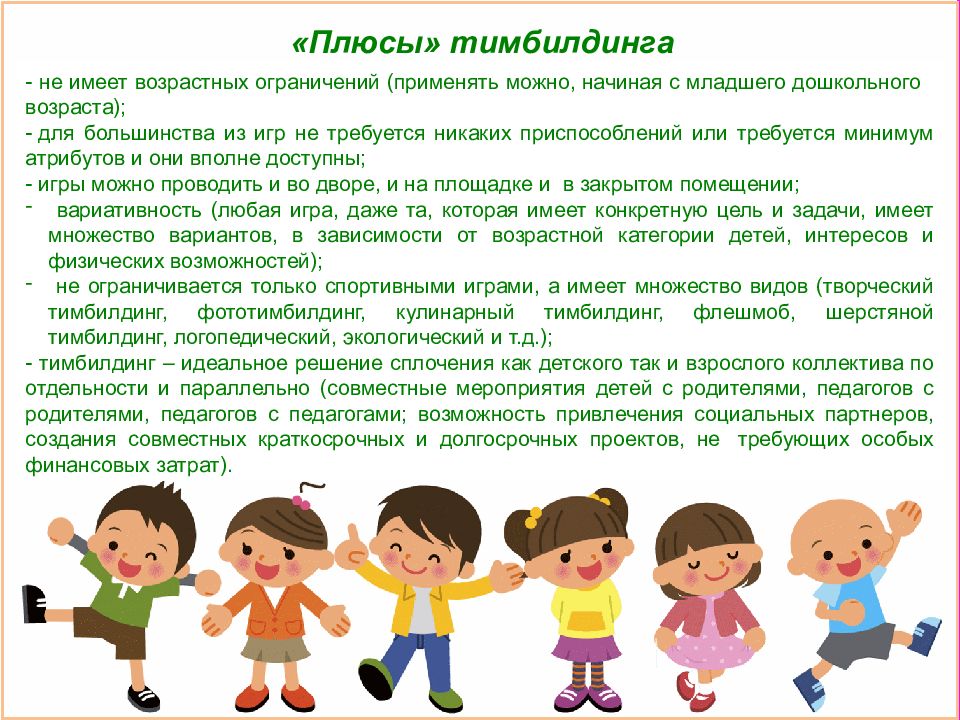 «Плюсы» тимбилдинга

- не имеет возрастных ограничений (применять можно, начиная с младшего дошкольного возраста);
- для большинства из игр не требуется никаких приспособлений или требуется минимум атрибутов и они вполне доступны;
- игры можно проводить и во дворе, и на площадке и в закрытом помещении;
- вариативность (любая игра, даже та, которая имеет конкретную цель и задачи, имеет множество вариантов, в зависимости от возрастной категории детей, интересов и физических возможностей);
- не ограничивается только спортивными играми, а имеет множество видов (творческий тимбилдинг, фототимбилдинг, кулинарный тимбилдинг, флешмоб, шерстяной тимбилдинг, логопедический, экологический и т.д.);
- тимбилдинг – идеальное решение сплочения как детского так и взрослого коллектива по отдельности и параллельно (совместные мероприятия детей с родителями, педагогов с родителями, педагогов с педагогами; возможность привлечения социальных партнеров, создания совместных краткосрочных и долгосрочных проектов, не требующих особых финансовых затрат).